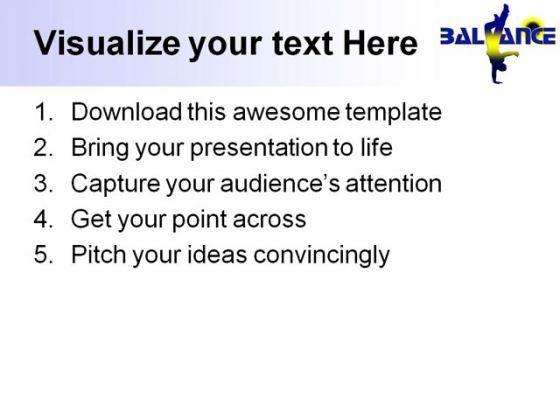 Visualize your text Here

BALANCE

1. Download this awesome template
2. Bring your presentation to life
3. Capture your audience's attention
4. Get your point across
5. Pitch your ideas convincingly